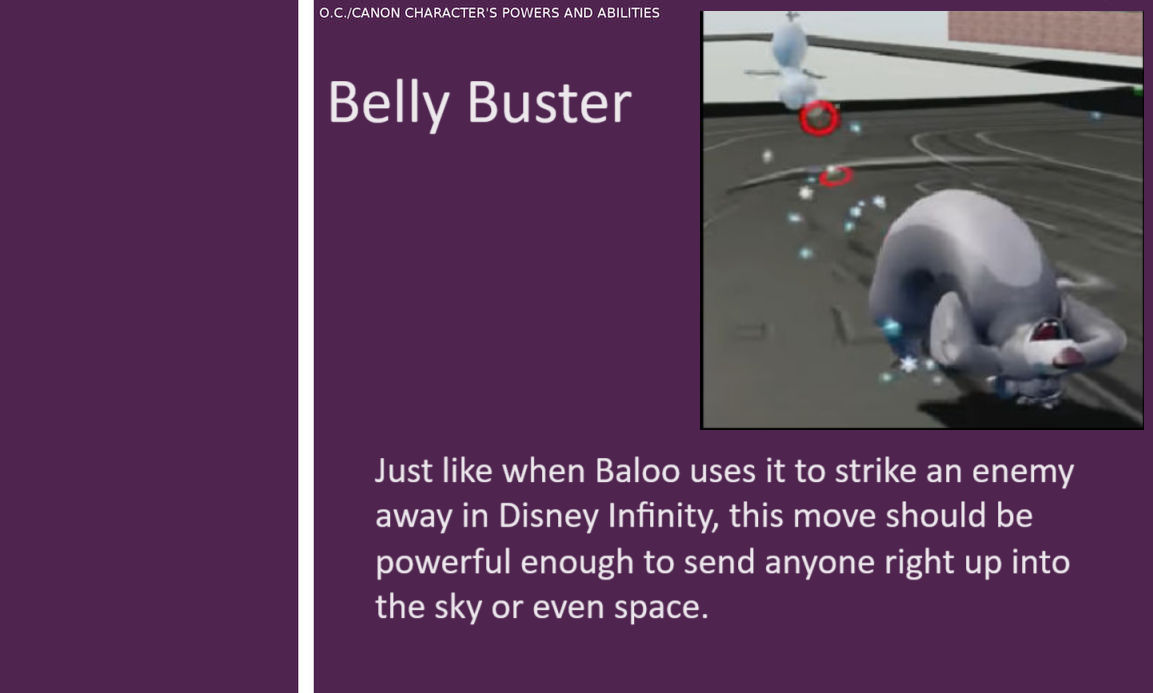 O.C./CANON CHARACTER'S POWERS AND ABILITIES

Belly Buster

Just like when Baloo uses it to strike an enemy away in Disney Infinity, this move should be powerful enough to send anyone right up into the sky or even space.